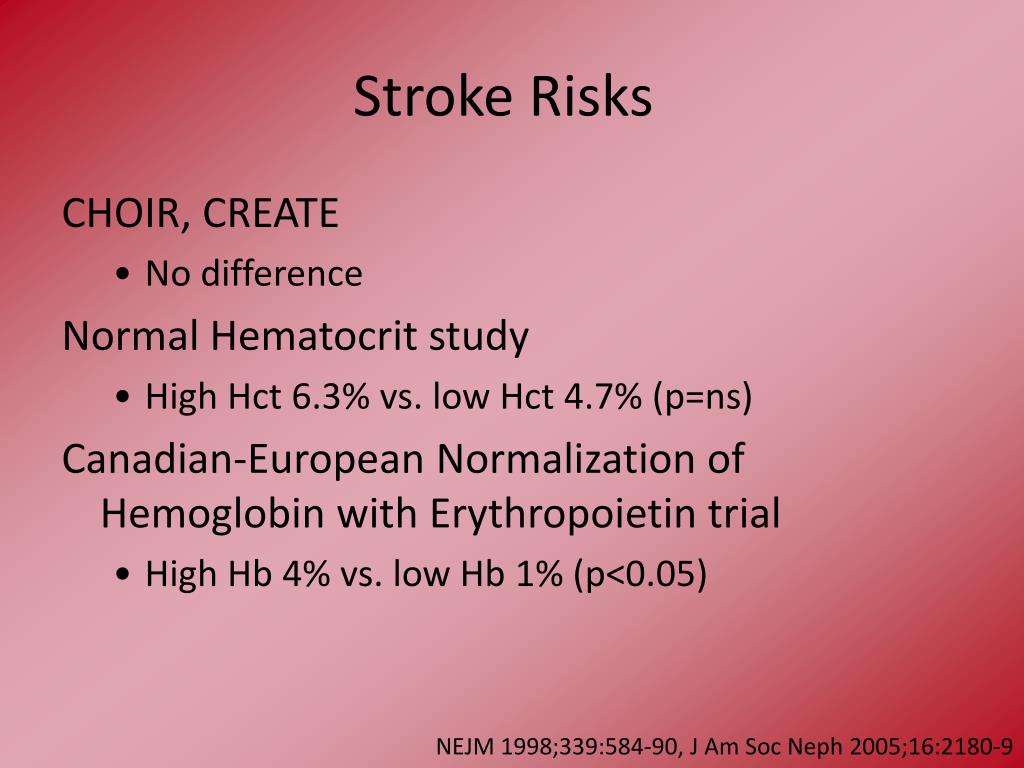 Stroke Risks

CHOIR, CREATE

• No difference

Normal Hematocrit study

• High Hct 6.3% vs. low Hct 4.7% (p=ns)

Canadian-European Normalization of Hemoglobin with Erythropoietin trial

• High Hb 4% vs. low Hb 1% (p<0.05)

NEJM 1998;339:584-90, J Am Soc Neph 2005;16:2180-9